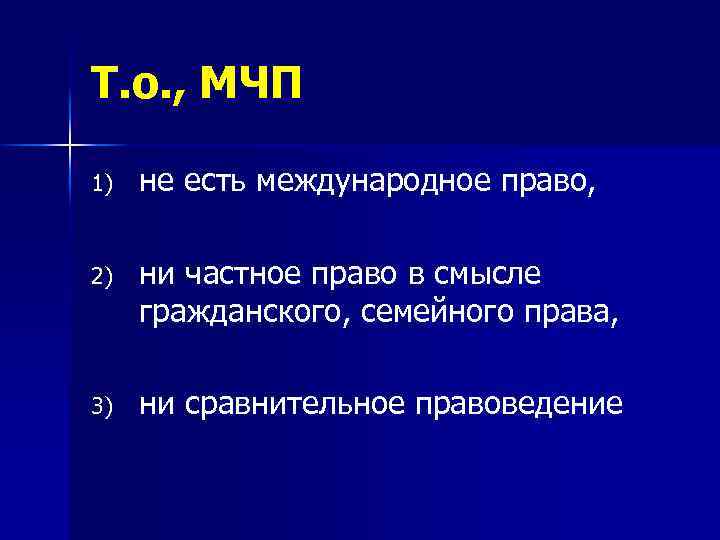 Т.о., МЧП

1) не есть международное право,

2) ни частное право в смысле гражданского, семейного права,

3) ни сравнительное правоведение